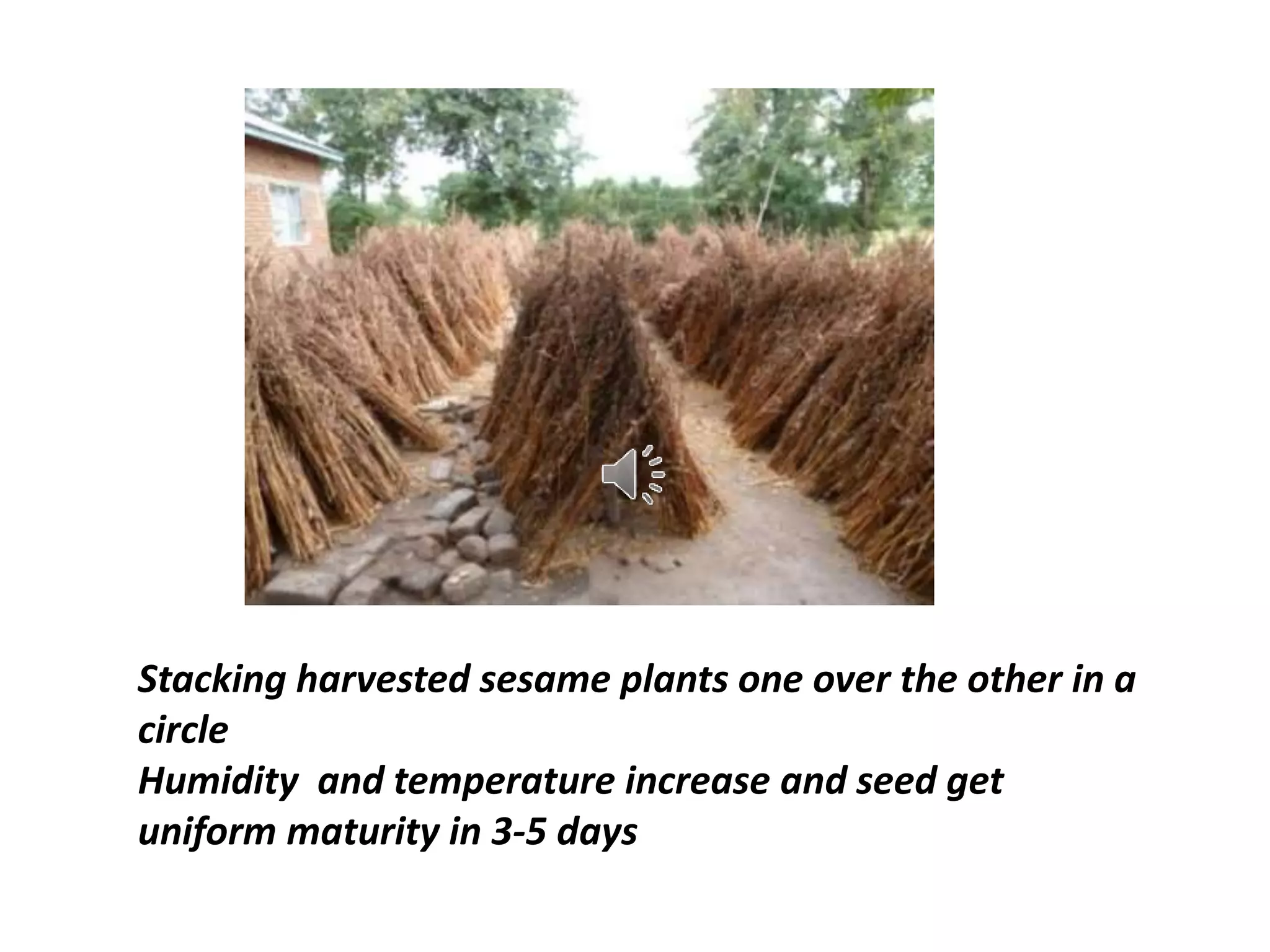 Stacking harvested sesame plants one over the other in a circle
Humidity  and temperature increase and seed get uniform maturity in 3-5 days